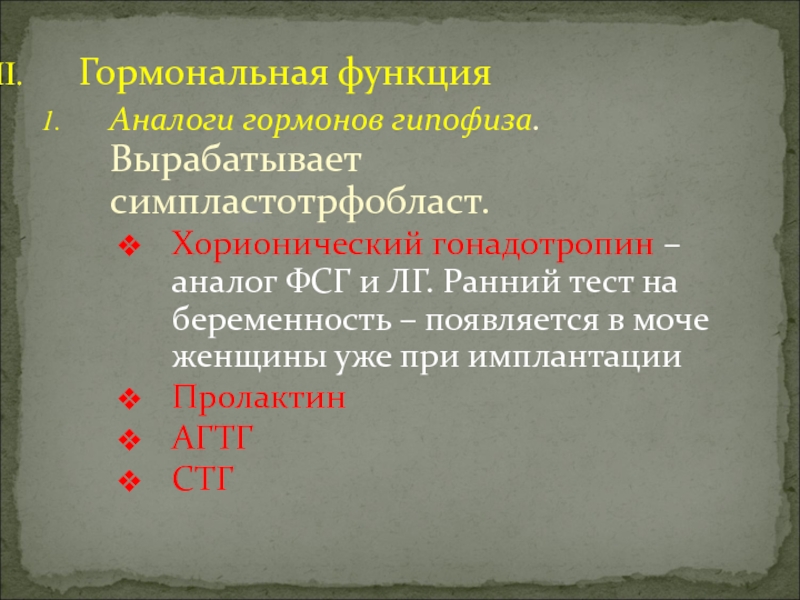 II. Гормональная функция

1. Аналоги гормонов гипофиза. Вырабатывает симпластотрфобласт.

❖ Хорионический гонадотропин – аналог ФСГ и ЛГ. Ранний тест на беременность – появляется в моче женщины уже при имплантации

❖ Пролактин

❖ АГТГ

❖ СТГ